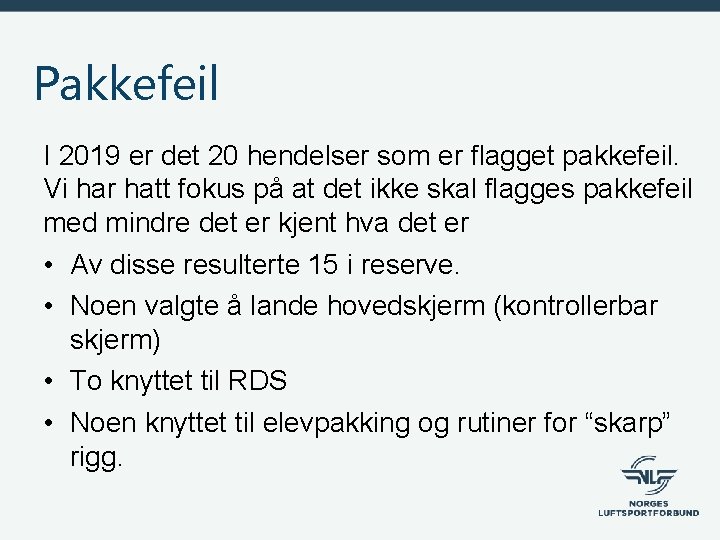 Pakkefeil

I 2019 er det 20 hendelser som er flagget pakkefeil. Vi har hatt fokus på at det ikke skal flagges pakkefeil med mindre det er kjent hva det er

• Av disse resulterte 15 i reserve.
• Noen valgte å lande hovedskjerm (kontrollerbar skjerm)
• To knyttet til RDS
• Noen knyttet til elevpakking og rutiner for “skarp” rigg.

NLF
NORGES
LUFTSPORTFORBUND